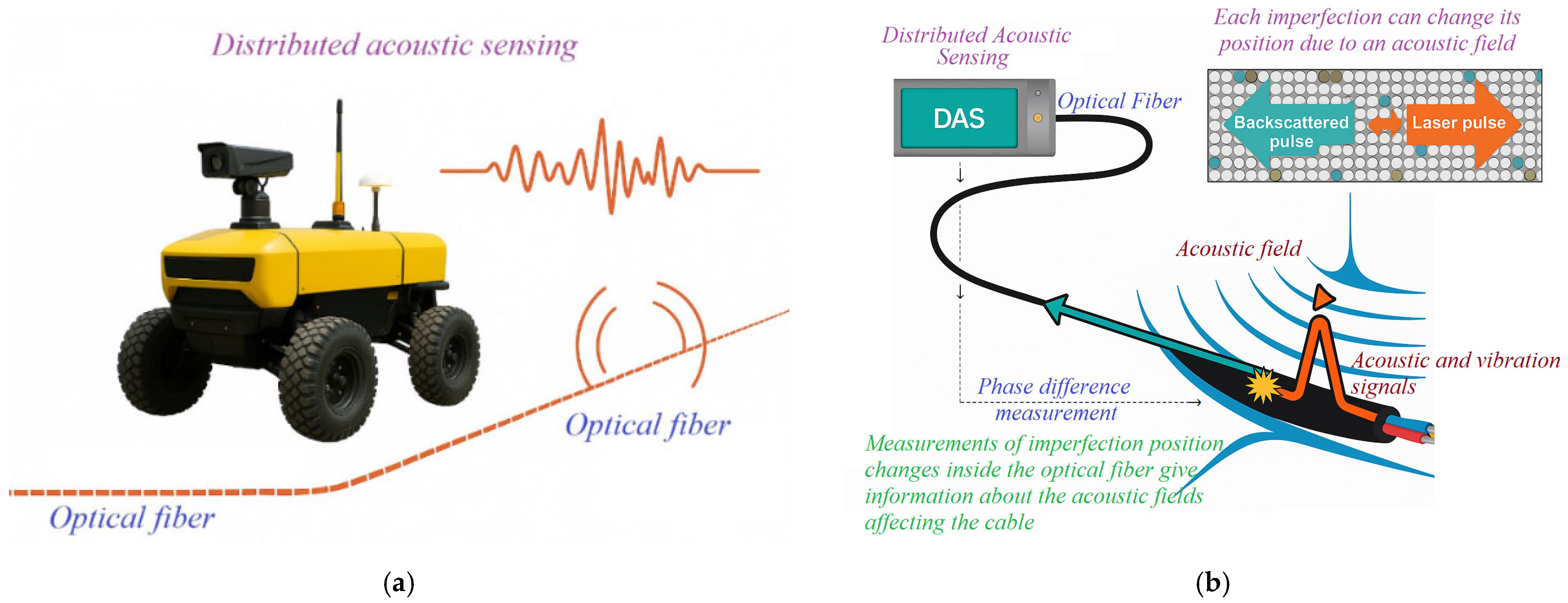 Distributed acoustic sensing

Optical fiber

Optical fiber

(a)

Distributed Acoustic Sensing

DAS

Optical Fiber

Each imperfection can change its position due to an acoustic field

Backscattered pulse

Laser pulse

Acoustic field

Acoustic and vibration signals

Phase difference measurement

Measurements of imperfection position changes inside the optical fiber give information about the acoustic fields affecting the cable

(b)